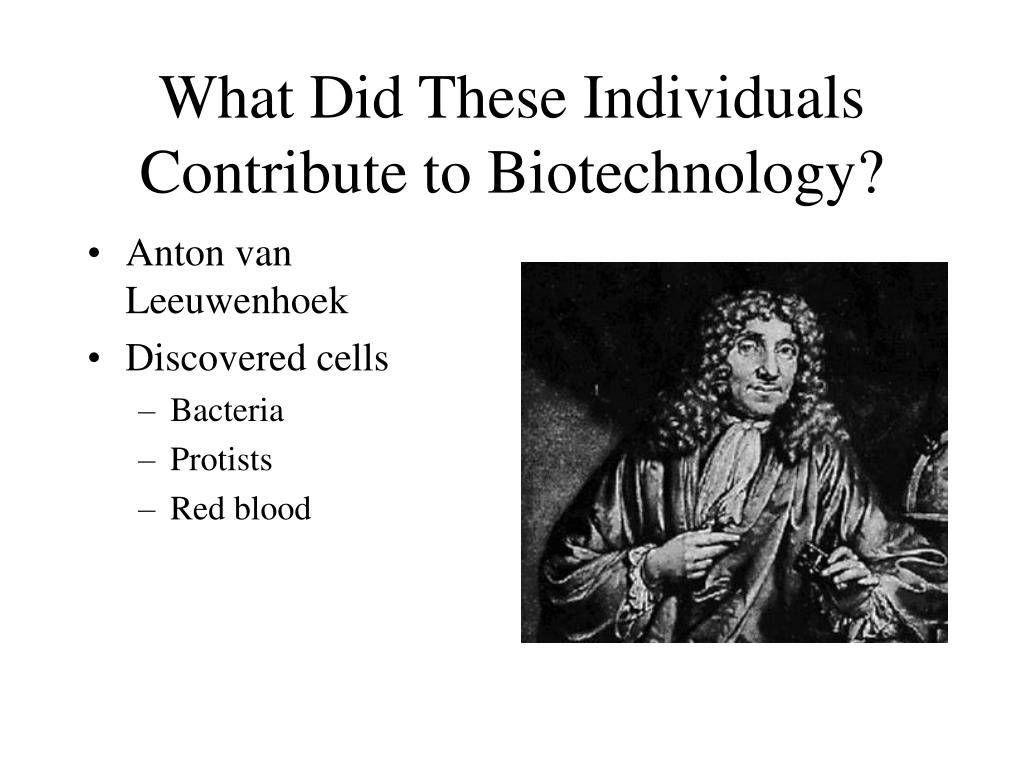 What Did These Individuals Contribute to Biotechnology?

• Anton van Leeuwenhoek
• Discovered cells
– Bacteria
– Protists
– Red blood